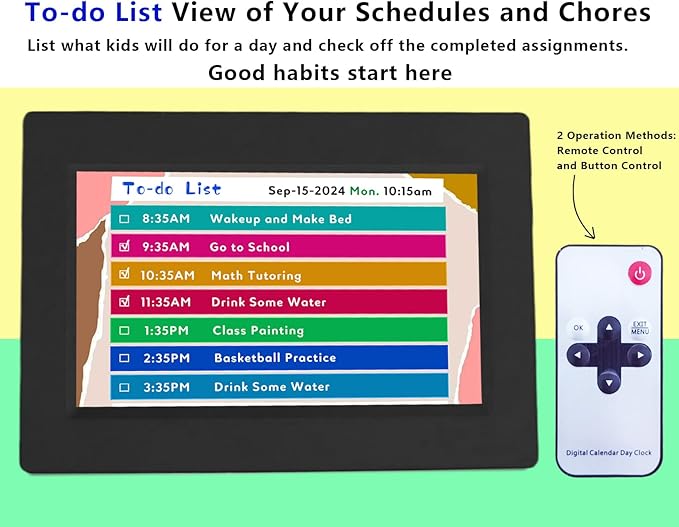 To-do List View of Your Schedules and Chores

List what kids will do for a day and check off the completed assignments.

Good habits start here

To-do List Sep-15-2024 Mon. 10:15am

☐ 8:35AM Wakeup and Make Bed

☑ 9:35AM Go to School

☑ 10:35AM Math Tutoring

☑ 11:35AM Drink Some Water

☐ 1:35PM Class Painting

☐ 2:35PM Basketball Practice

☐ 3:35PM Drink Some Water

2 Operation Methods: Remote Control and Button Control

OK

EXIT MENU

Digital Calendar Day Clock